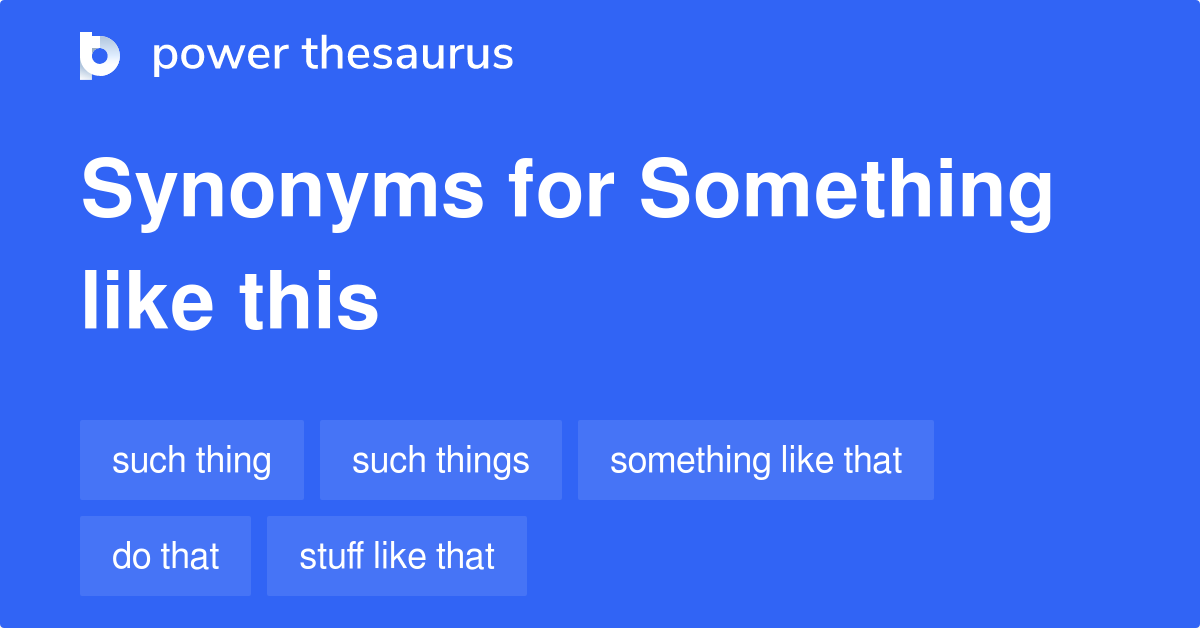 power thesaurus

Synonyms for Something like this

such thing
such things
something like that
do that
stuff like that